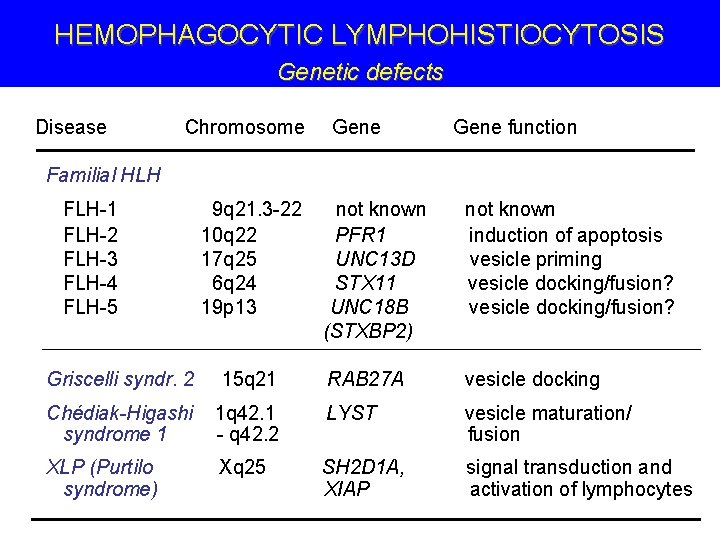 HEMOPHAGOCYTIC LYMPHOHISTIOCYTOSIS
Genetic defects

| Disease | Chromosome | Gene | Gene function |
|---|---|---|---|
| Familial HLH | | | |
| FLH-1 | 9q21.3-22 | not known | not known |
| FLH-2 | 10q22 | PFR1 | induction of apoptosis |
| FLH-3 | 17q25 | UNC13D | vesicle priming |
| FLH-4 | 6q24 | STX11 | vesicle docking/fusion? |
| FLH-5 | 19p13 | UNC18B (STXBP2) | vesicle docking/fusion? |
| Griscelli syndr. 2 | 15q21 | RAB27A | vesicle docking |
| Chédiak-Higashi syndrome 1 | 1q42.1 - q42.2 | LYST | vesicle maturation/ fusion |
| XLP (Purtilo syndrome) | Xq25 | SH2D1A, XIAP | signal transduction and activation of lymphocytes |